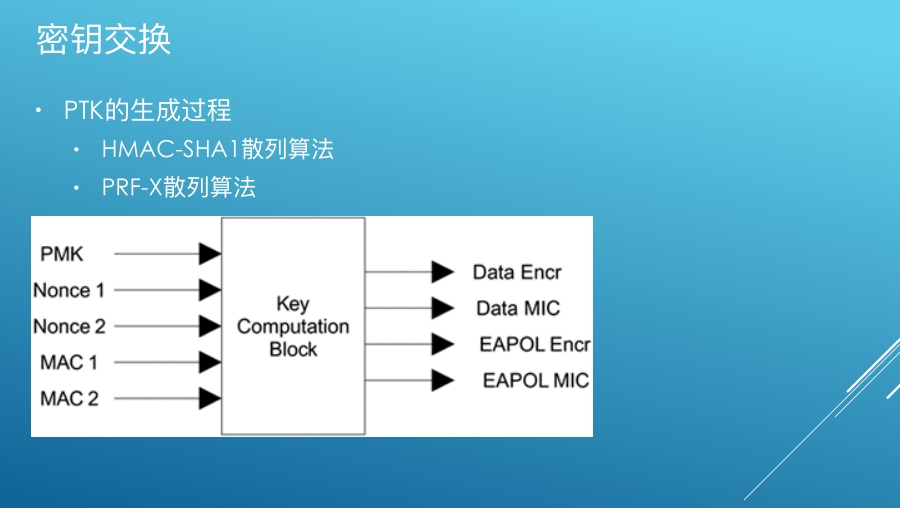 密钥交换

• PTK的生成过程
  • HMAC-SHA1散列算法
  • PRF-X散列算法

PMK
Nonce 1
Nonce 2
MAC 1
MAC 2

Key Computation Block

Data Encr
Data MIC
EAPOL Encr
EAPOL MIC